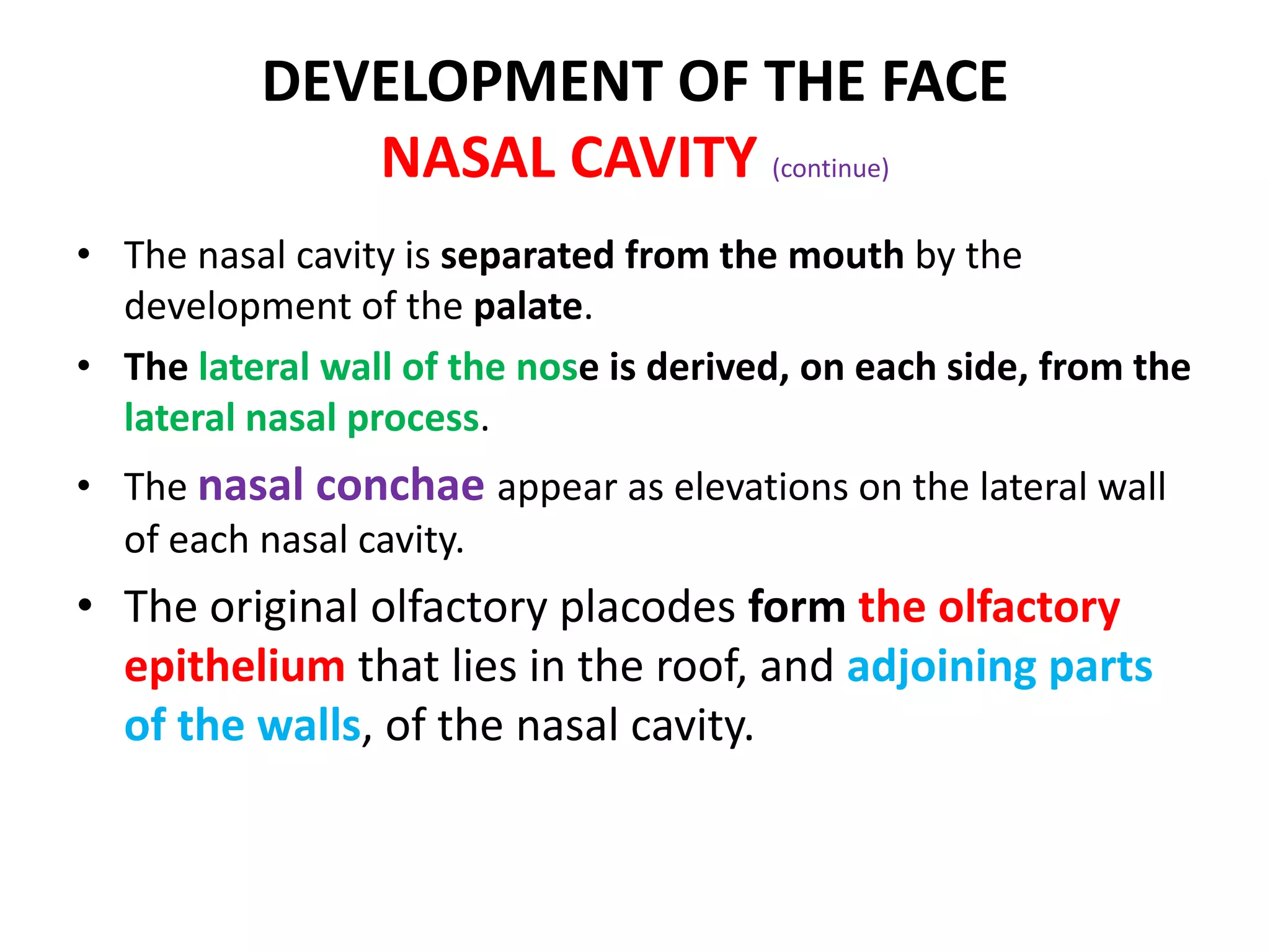 DEVELOPMENT OF THE FACE
NASAL CAVITY (continue)

• The nasal cavity is separated from the mouth by the development of the palate.

• The lateral wall of the nose is derived, on each side, from the lateral nasal process.

• The nasal conchae appear as elevations on the lateral wall of each nasal cavity.

• The original olfactory placodes form the olfactory epithelium that lies in the roof, and adjoining parts of the walls, of the nasal cavity.